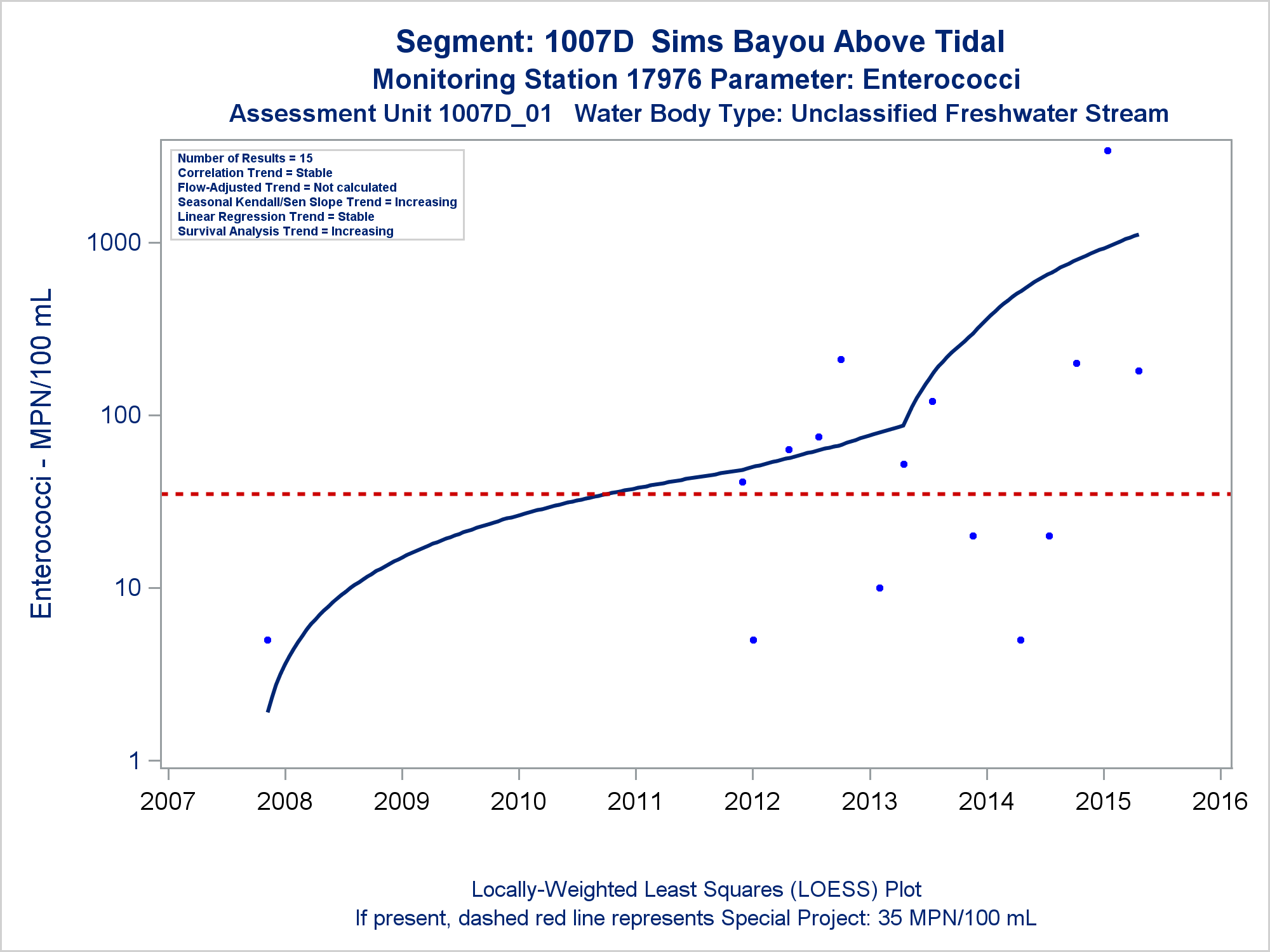 Segment: 1007D Sims Bayou Above Tidal
Monitoring Station 17976 Parameter: Enterococci
Assessment Unit 1007D_01 Water Body Type: Unclassified Freshwater Stream

Number of Results = 15
Correlation Trend = Stable
Flow-Adjusted Trend = Not calculated
Seasonal Kendall/Sen Slope Trend = Increasing
Linear Regression Trend = Stable
Survival Analysis Trend = Increasing

Enterococci - MPN/100 mL

1000
100
10
1

2007 2008 2009 2010 2011 2012 2013 2014 2015 2016

Locally-Weighted Least Squares (LOESS) Plot
If present, dashed red line represents Special Project: 35 MPN/100 mL